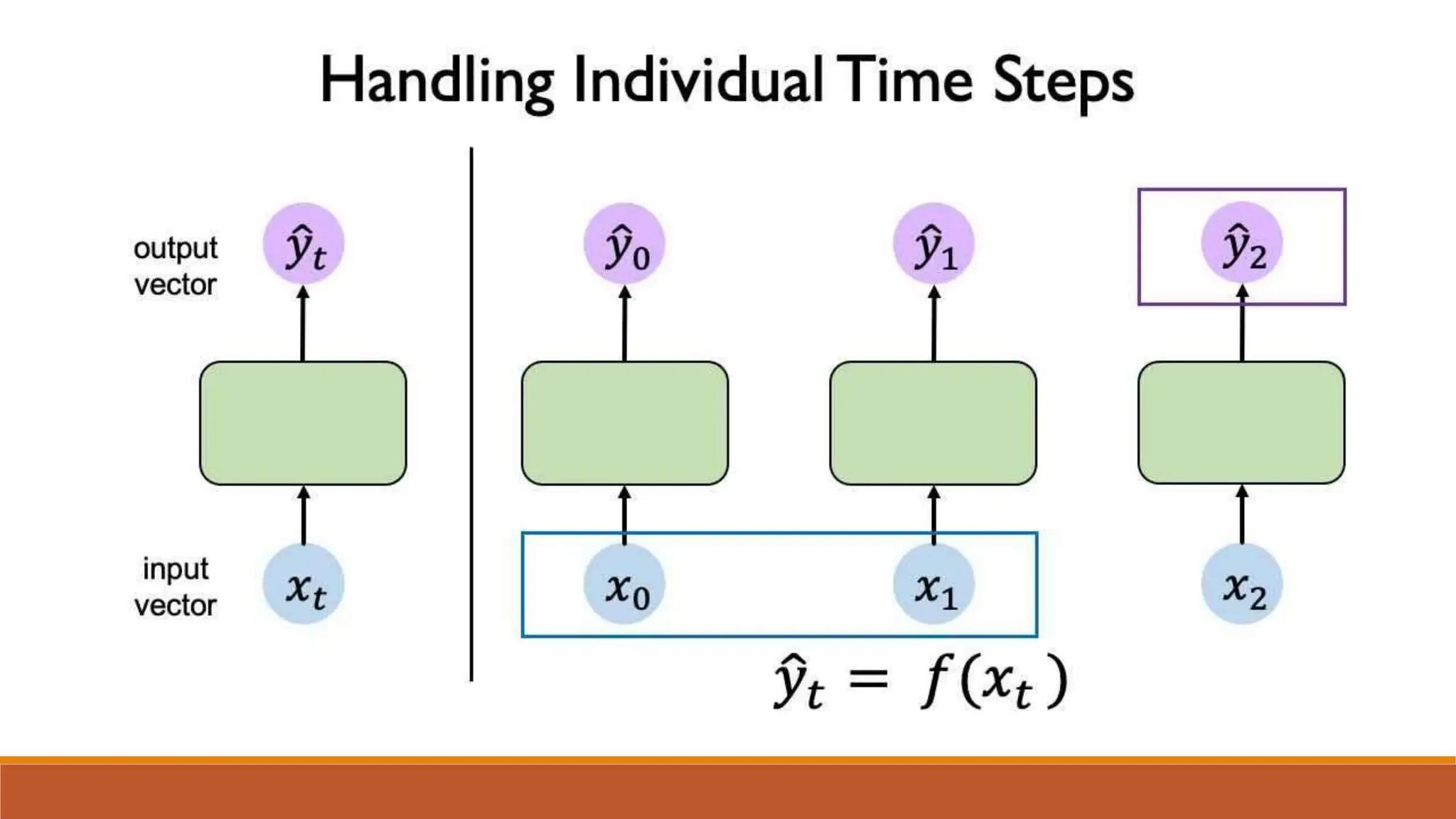 Handling Individual Time Steps

output vector $\hat{y}_t$

input vector $x_t$

$\hat{y}_0$ $\hat{y}_1$ $\hat{y}_2$

$x_0$ $x_1$ $x_2$

$\hat{y}_t = f(x_t)$